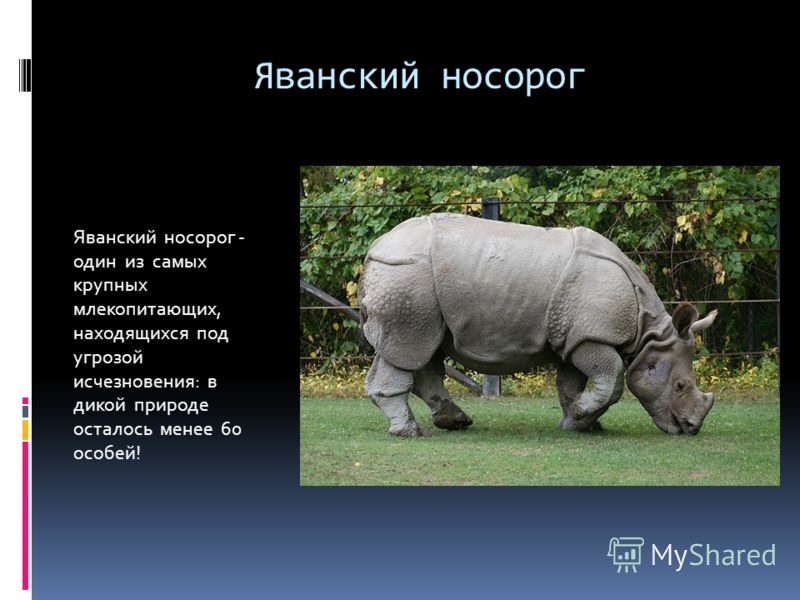 Яванский носорог

Яванский носорог - один из самых крупных млекопитающих, находящихся под угрозой исчезновения: в дикой природе осталось менее 60 особей!

MyShared